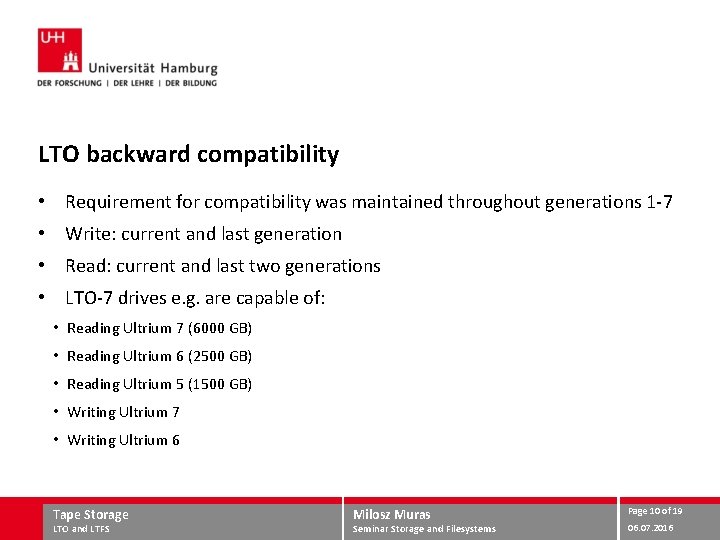 UHH
Universität Hamburg
DER FORSCHUNG | DER LEHRE | DER BILDUNG

LTO backward compatibility

• Requirement for compatibility was maintained throughout generations 1-7
• Write: current and last generation
• Read: current and last two generations
• LTO-7 drives e.g. are capable of:
• Reading Ultrium 7 (6000 GB)
• Reading Ultrium 6 (2500 GB)
• Reading Ultrium 5 (1500 GB)
• Writing Ultrium 7
• Writing Ultrium 6

Tape Storage
LTO and LTFS

Milosz Muras
Seminar Storage and Filesystems

Page 10 of 19
06.07.2016